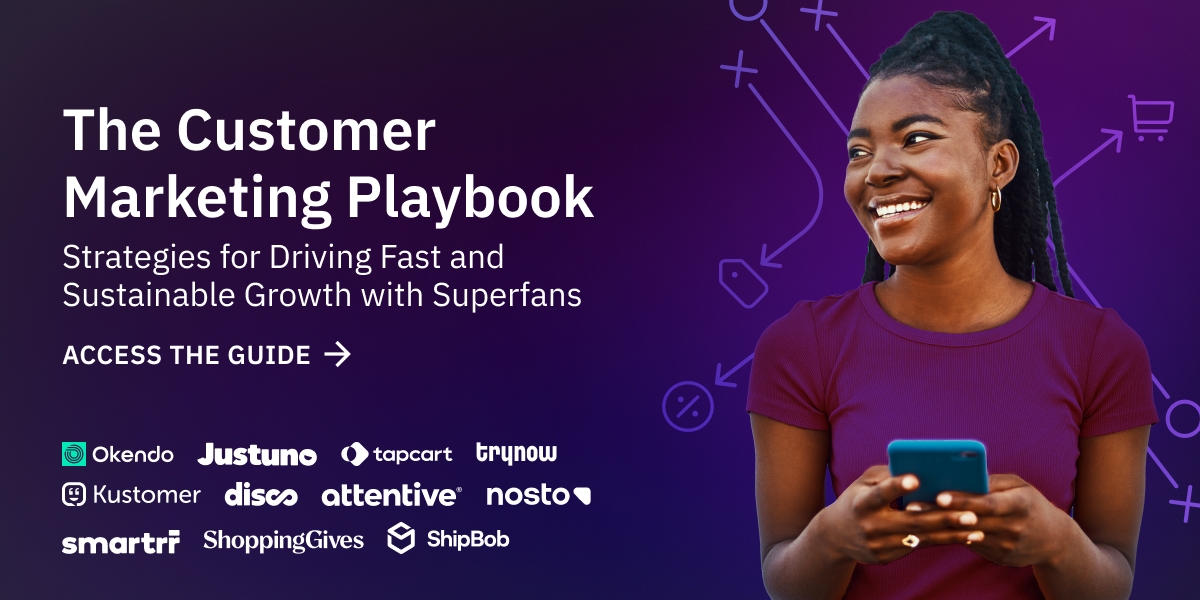 The Customer Marketing Playbook

Strategies for Driving Fast and Sustainable Growth with Superfans

ACCESS THE GUIDE →

Okendo Justuno tapcart trynow
Kustomer disco attentive® nosto
smartrr ShoppingGives ShipBob